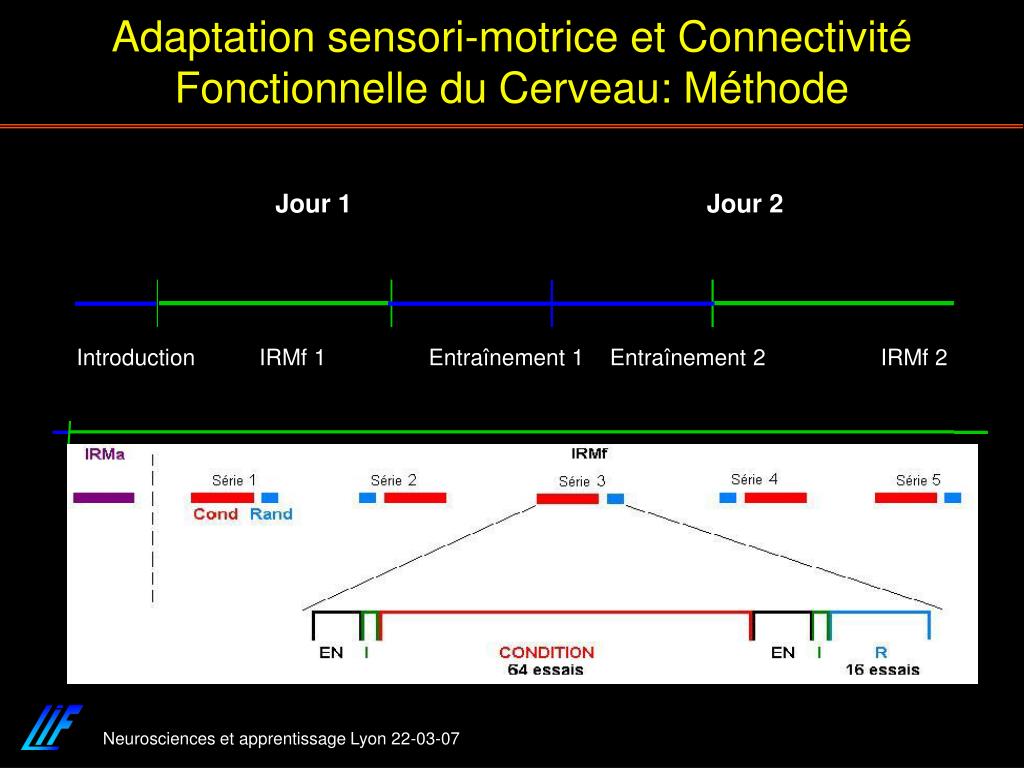 Adaptation sensori-motrice et Connectivité Fonctionnelle du Cerveau: Méthode

Jour 1

Jour 2

Introduction

IRMf 1

Entraînement 1

Entraînement 2

IRMf 2

IRMa

IRMf

Série 1

Cond

Rand

Série 2

Série 3

Série 4

Série 5

EN

I

CONDITION
64 essais

EN

I

R
16 essais

LIF

Neurosciences et apprentissage Lyon 22-03-07